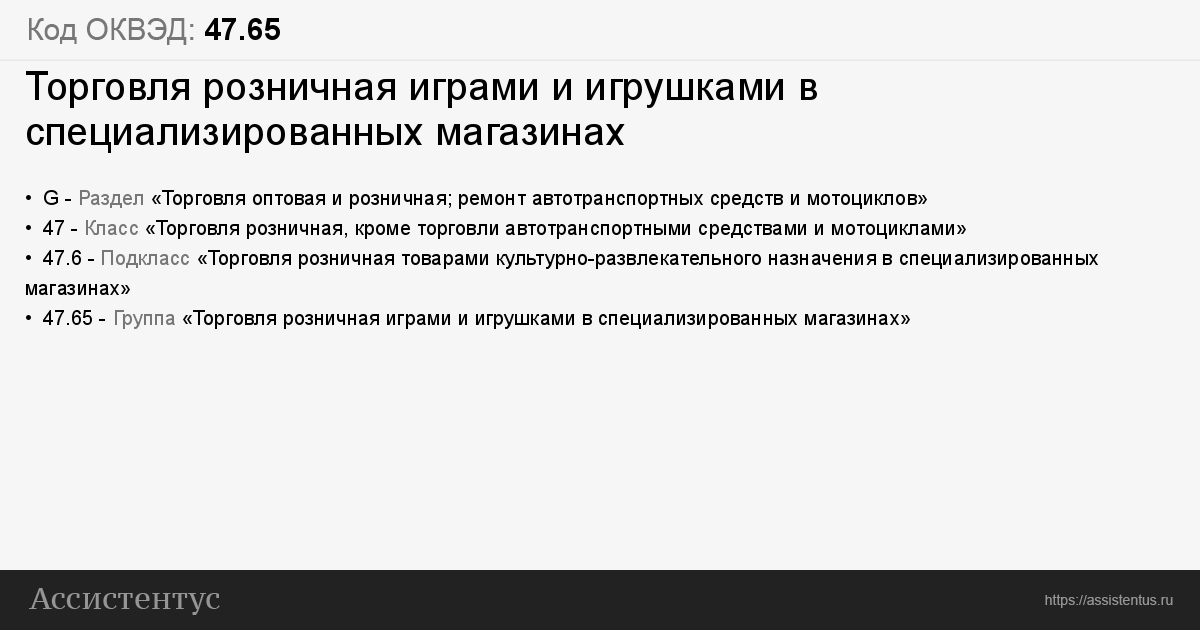 Код ОКВЭД: 47.65

Торговля розничная играми и игрушками в специализированных магазинах

• G - Раздел «Торговля оптовая и розничная; ремонт автотранспортных средств и мотоциклов»
• 47 - Класс «Торговля розничная, кроме торговли автотранспортными средствами и мотоциклами»
• 47.6 - Подкласс «Торговля розничная товарами культурно-развлекательного назначения в специализированных магазинах»
• 47.65 - Группа «Торговля розничная играми и игрушками в специализированных магазинах»

Ассистентус

https://assistentus.ru